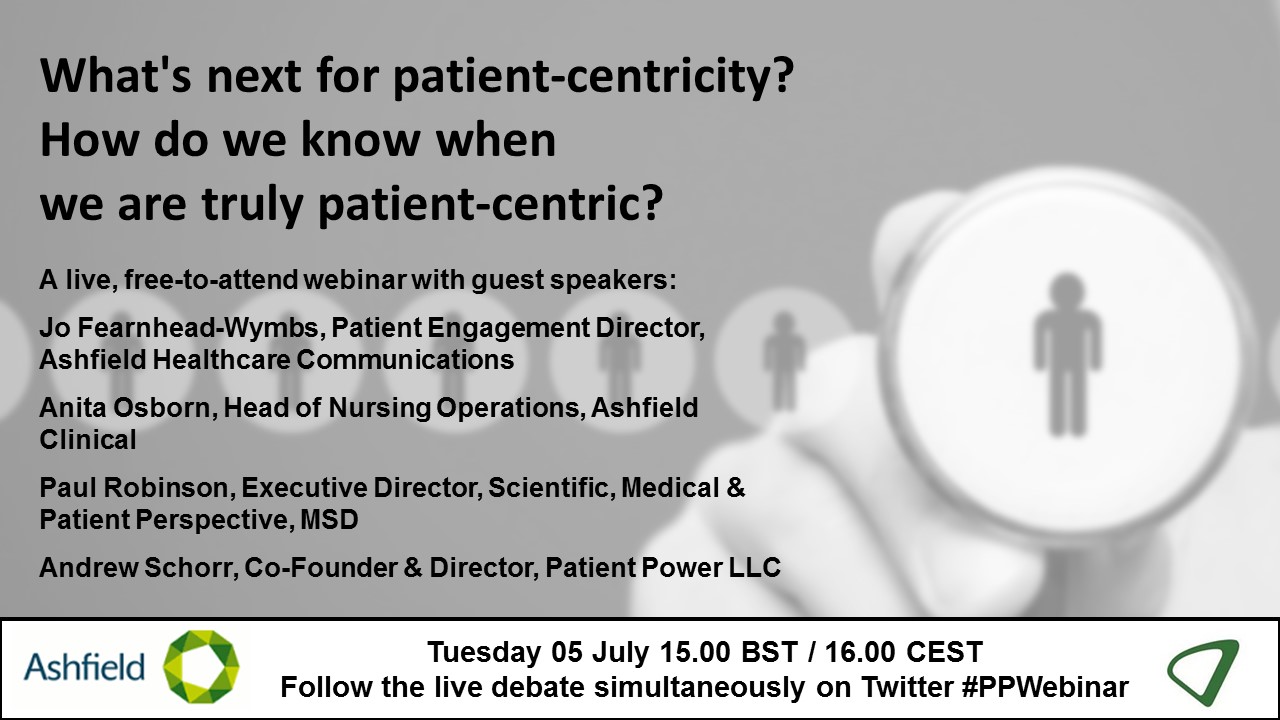 What's next for patient-centricity?
How do we know when
we are truly patient-centric?

A live, free-to-attend webinar with guest speakers:

Jo Fearnhead-Wymbs, Patient Engagement Director, Ashfield Healthcare Communications

Anita Osborn, Head of Nursing Operations, Ashfield Clinical

Paul Robinson, Executive Director, Scientific, Medical & Patient Perspective, MSD

Andrew Schorr, Co-Founder & Director, Patient Power LLC

Ashfield

Tuesday 05 July 15.00 BST / 16.00 CEST
Follow the live debate simultaneously on Twitter #PPWebinar